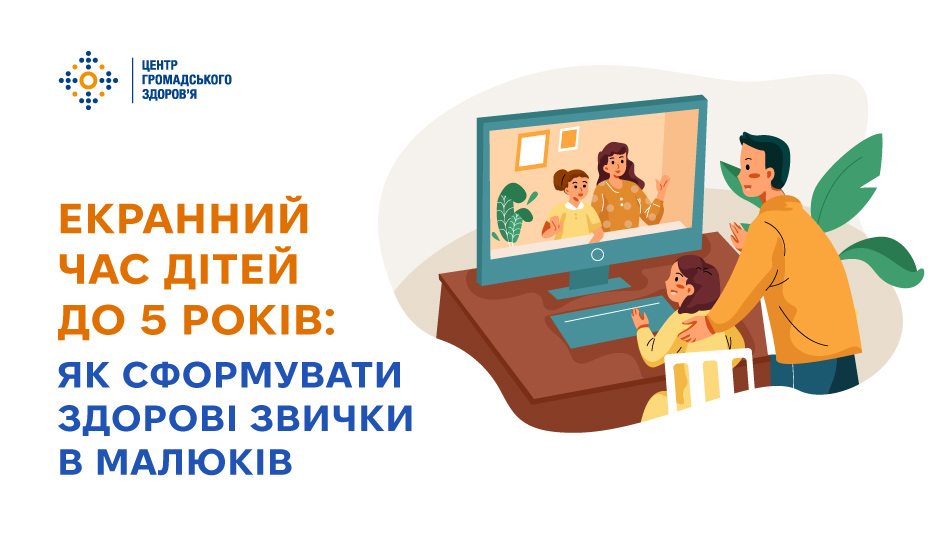 ЦЕНТР
ГРОМАДСЬКОГО
ЗДОРОВ'Я

ЕКРАННИЙ ЧАС ДІТЕЙ ДО 5 РОКІВ:

ЯК СФОРМУВАТИ ЗДОРОВІ ЗВИЧКИ В МАЛЮКІВ